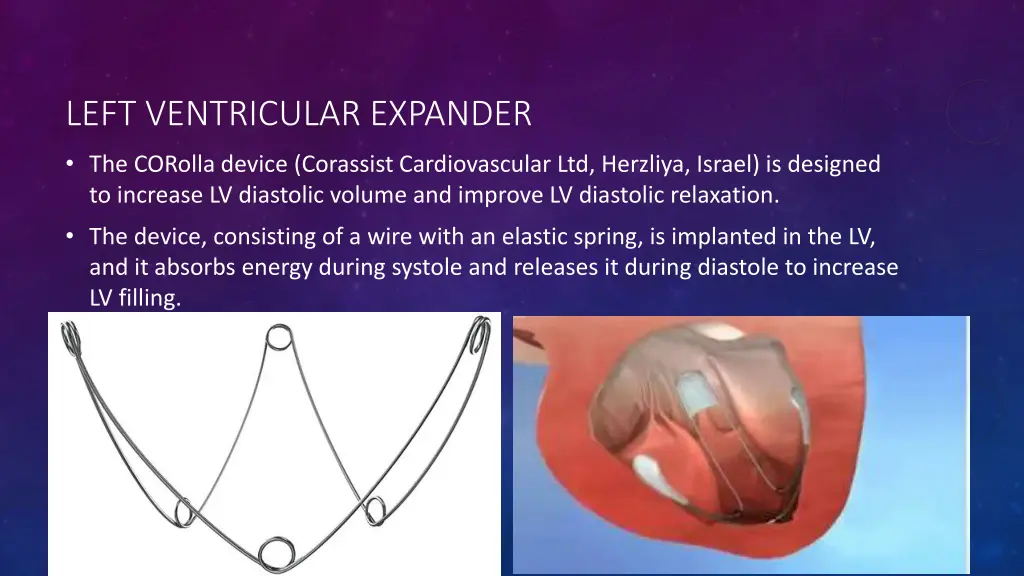 LEFT VENTRICULAR EXPANDER

• The CORolla device (Corassist Cardiovascular Ltd, Herzliya, Israel) is designed to increase LV diastolic volume and improve LV diastolic relaxation.

• The device, consisting of a wire with an elastic spring, is implanted in the LV, and it absorbs energy during systole and releases it during diastole to increase LV filling.